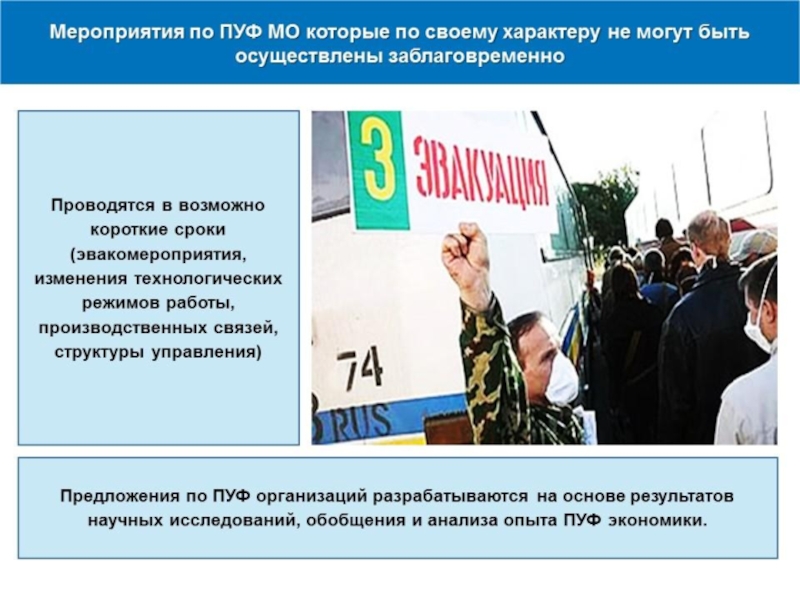 Мероприятия по ПУФ МО которые по своему характеру не могут быть осуществлены заблаговременно

Проводятся в возможно короткие сроки (эвакомероприятия, изменения технологических режимов работы, производственных связей, структуры управления)

3 ЭВАКУАЦИЯ

74

RUS

Предложения по ПУФ организаций разрабатываются на основе результатов научных исследований, обобщения и анализа опыта ПУФ экономики.